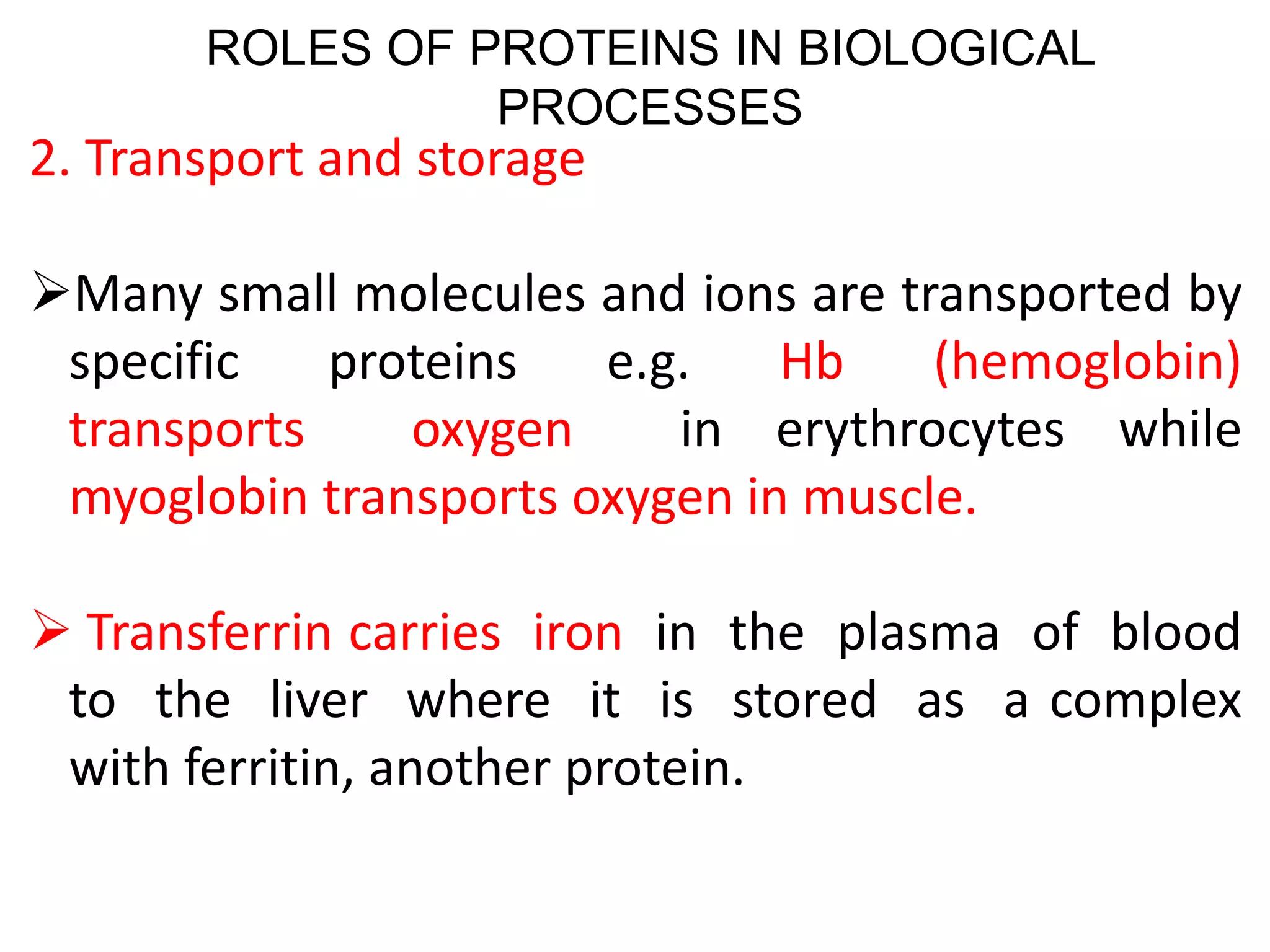 ROLES OF PROTEINS IN BIOLOGICAL PROCESSES

2. Transport and storage

➢Many small molecules and ions are transported by specific proteins e.g. Hb (hemoglobin) transports oxygen in erythrocytes while myoglobin transports oxygen in muscle.

➢ Transferrin carries iron in the plasma of blood to the liver where it is stored as a complex with ferritin, another protein.